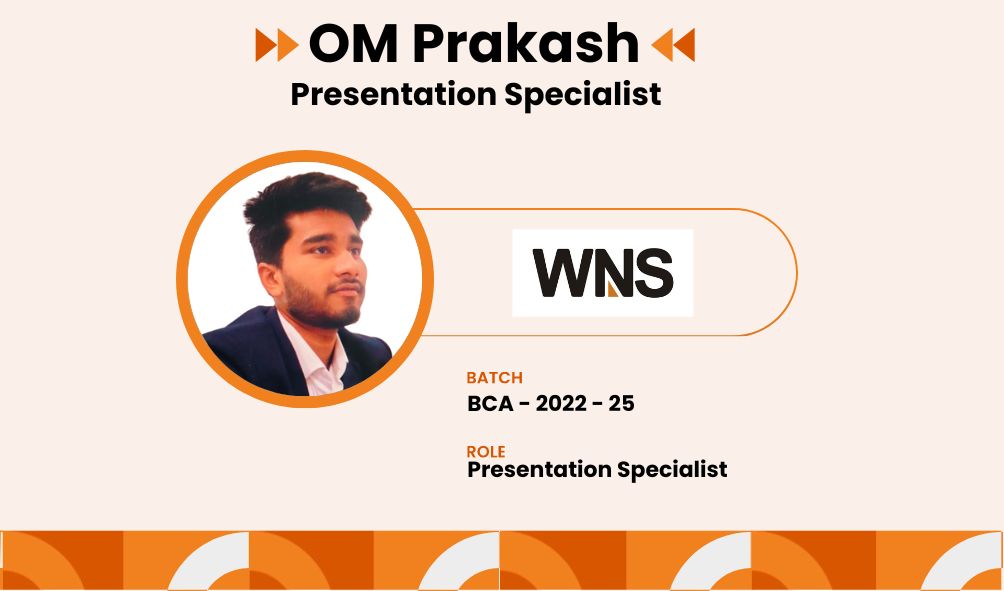 OM Prakash
Presentation Specialist

WNS

BATCH
BCA - 2022 - 25

ROLE
Presentation Specialist